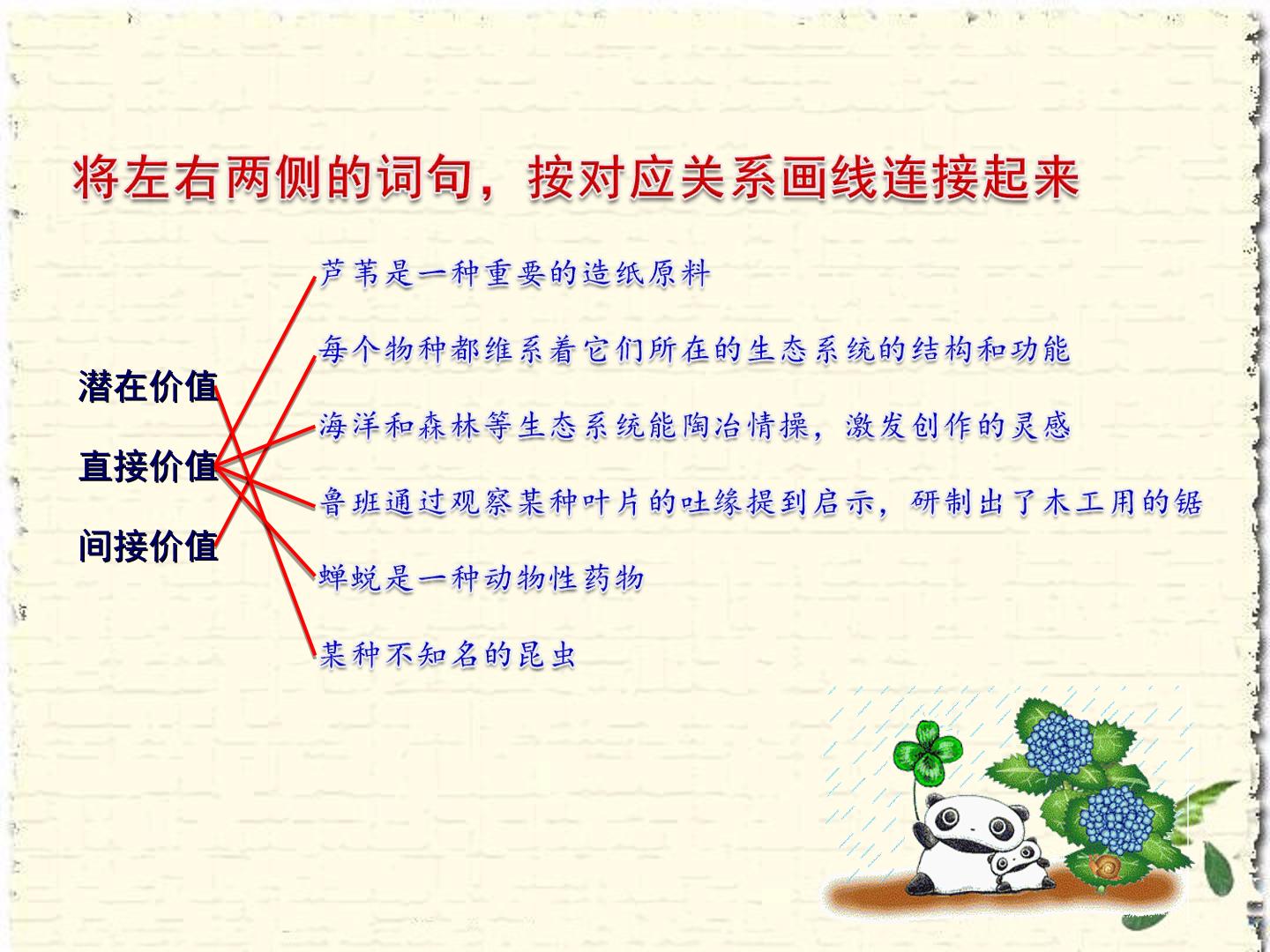 将左右两侧的词句，按对应关系画线连接起来

潜在价值

直接价值

间接价值

芦苇是一种重要的造纸原料

每个物种都维系着它们所在的生态系统的结构和功能

海洋和森林等生态系统能陶冶情操，激发创作的灵感

鲁班通过观察某种叶片的吐缘提到启示，研制出了木工用的锯

蝉蜕是一种动物性药物

某种不知名的昆虫